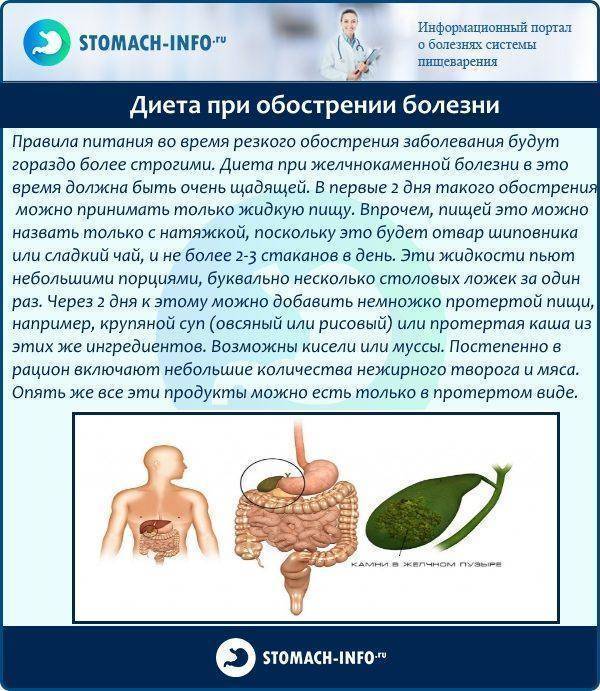 STOMACH-INFO.ru

Информационный портал о болезнях системы пищеварения

Диета при обострении болезни

Правила питания во время резкого обострения заболевания будут гораздо более строгими. Диета при желчнокаменной болезни в это время должна быть очень щадящей. В первые 2 дня такого обострения можно принимать только жидкую пищу. Впрочем, пищей это можно назвать только с натяжкой, поскольку это будет отвар шиповника или сладкий чай, и не более 2-3 стаканов в день. Эти жидкости пьют небольшими порциями, буквально несколько столовых ложек за один раз. Через 2 дня к этому можно добавить немножко протертой пищи, например, крупяной суп (овсяный или рисовый) или протертая каша из этих же ингредиентов. Возможны кисели или муссы. Постепенно в рацион включают небольшие количества нежирного творога и мяса. Опять же все эти продукты можно есть только в протертом виде.

КАМНИ В ЖЕЛЧНОМ ПУЗЫРЕ

STOMACH-INFO.ru